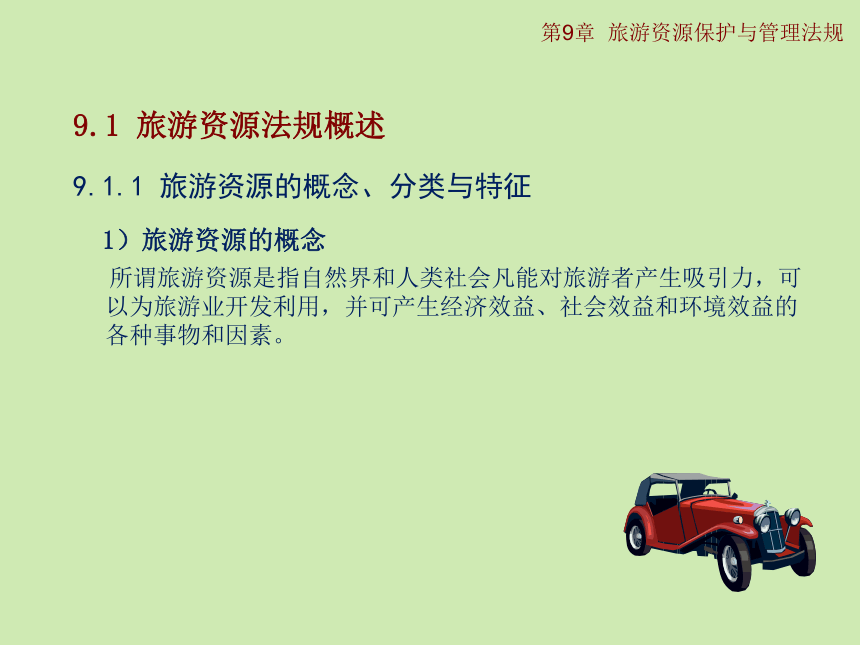 第9章 旅游资源保护与管理法规

9.1 旅游资源法规概述

9.1.1 旅游资源的概念、分类与特征

1）旅游资源的概念

所谓旅游资源是指自然界和人类社会凡能对旅游者产生吸引力，可以为旅游业开发利用，并可产生经济效益、社会效益和环境效益的各种事物和因素。